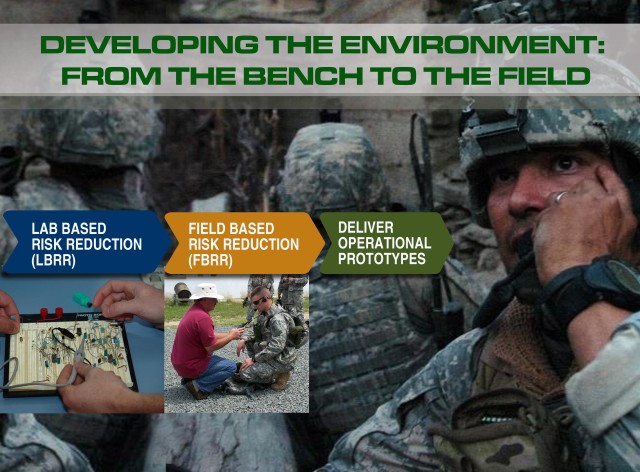 DEVELOPING THE ENVIRONMENT:
FROM THE BENCH TO THE FIELD

LAB BASED RISK REDUCTION (LBRR)

FIELD BASED RISK REDUCTION (FBRR)

DELIVER OPERATIONAL PROTOTYPES